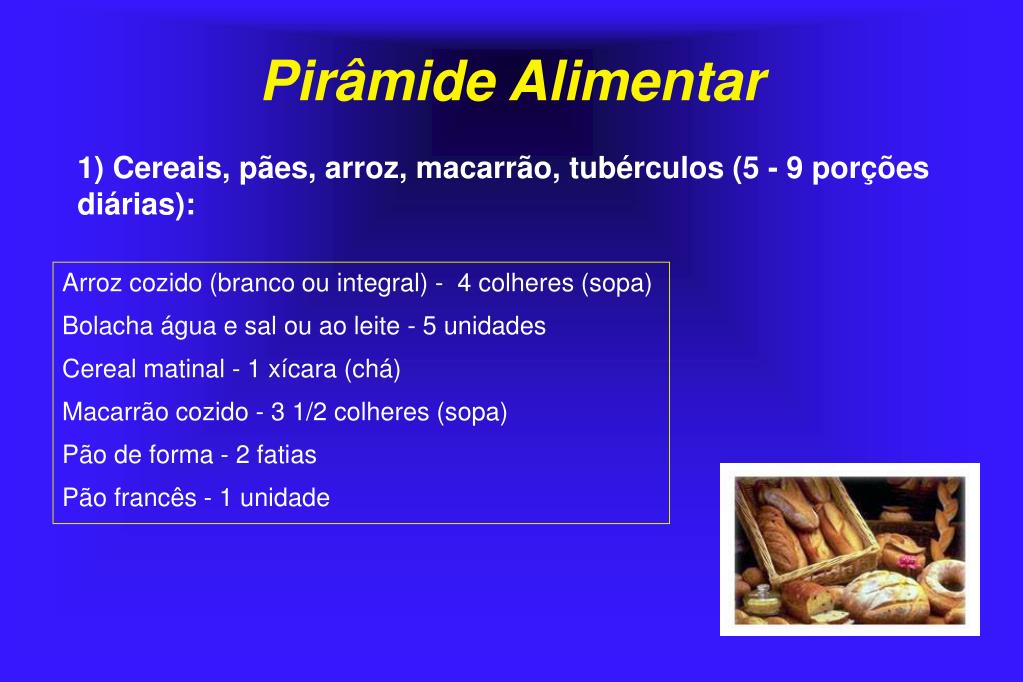 Pirâmide Alimentar

1) Cereais, pães, arroz, macarrão, tubérculos (5 - 9 porções diárias):

Arroz cozido (branco ou integral) - 4 colheres (sopa)

Bolacha água e sal ou ao leite - 5 unidades

Cereal matinal - 1 xícara (chá)

Macarrão cozido - 3 1/2 colheres (sopa)

Pão de forma - 2 fatias

Pão francês - 1 unidade